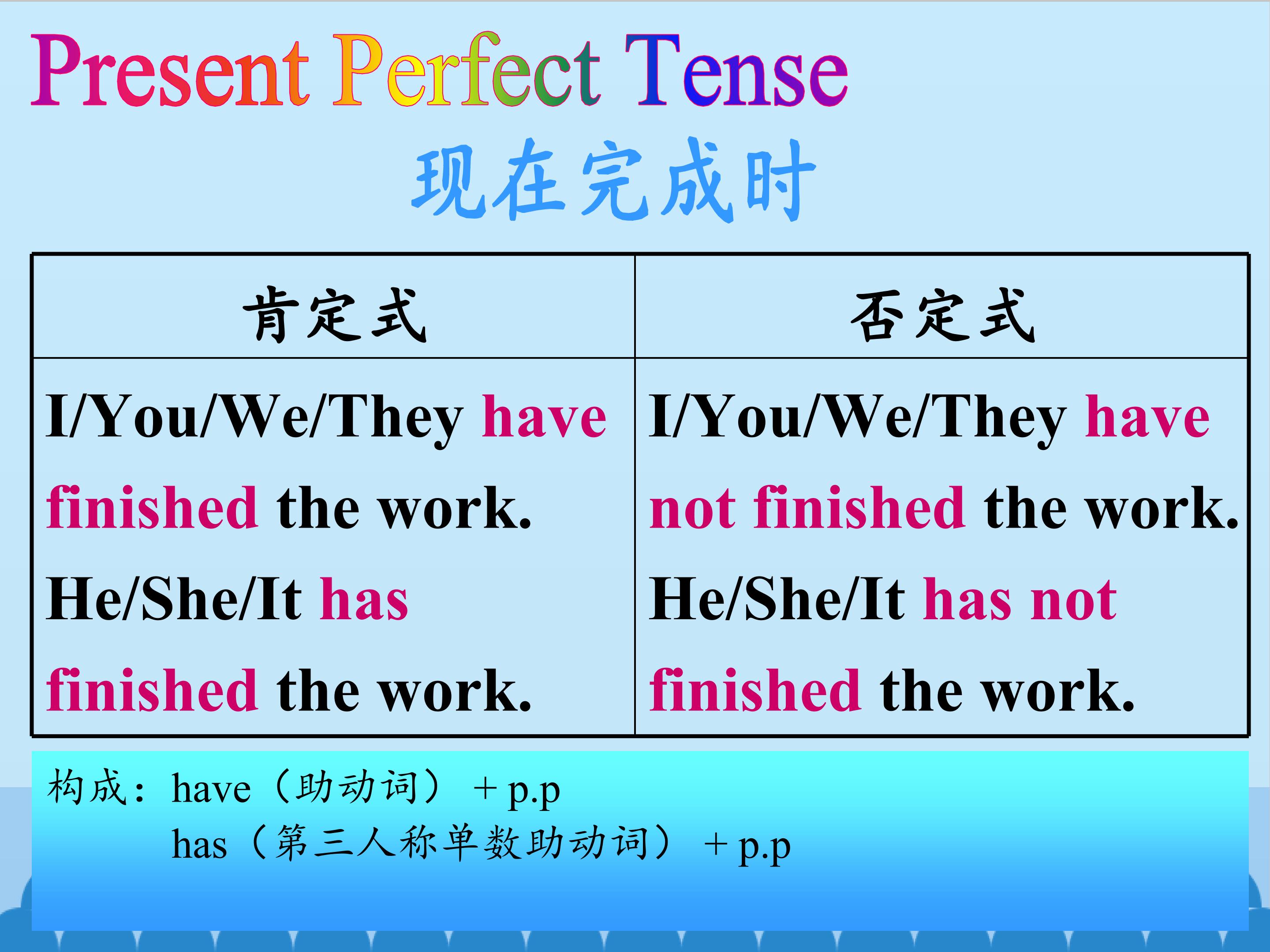 Present Perfect Tense

现在完成时

| 肯定式 | 否定式 |
|---|---|
| I/You/We/They have finished the work. He/She/It has finished the work. | I/You/We/They have not finished the work. He/She/It has not finished the work. |

构成：have（助动词）+ p.p
has（第三人称单数助动词）+ p.p